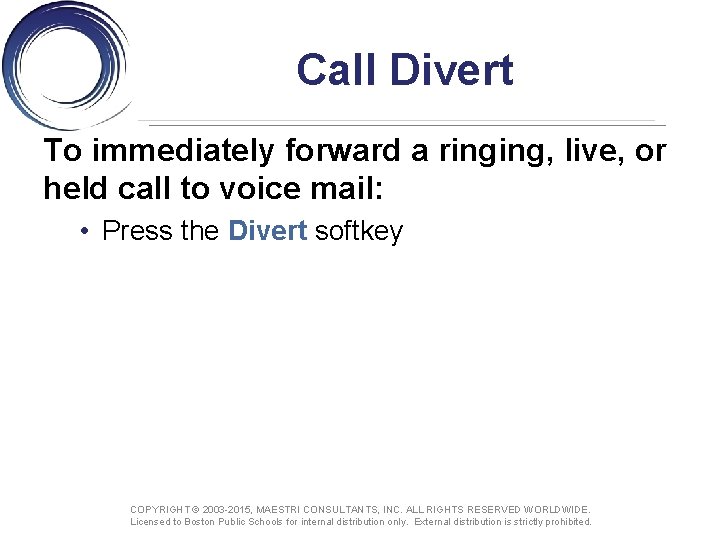 Call Divert

To immediately forward a ringing, live, or held call to voice mail:

• Press the Divert softkey

COPYRIGHT © 2003-2015, MAESTRI CONSULTANTS, INC. ALL RIGHTS RESERVED WORLDWIDE. Licensed to Boston Public Schools for internal distribution only. External distribution is strictly prohibited.